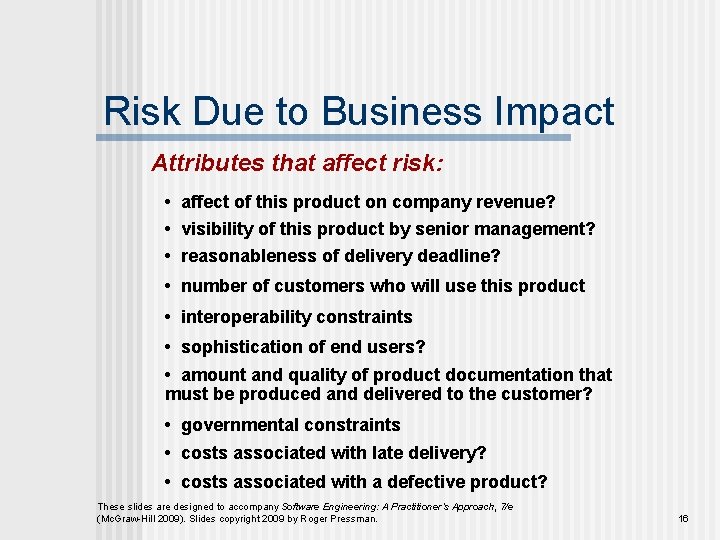 Risk Due to Business Impact

Attributes that affect risk:

• affect of this product on company revenue?

• visibility of this product by senior management?

• reasonableness of delivery deadline?

• number of customers who will use this product

• interoperability constraints

• sophistication of end users?

• amount and quality of product documentation that must be produced and delivered to the customer?

• governmental constraints

• costs associated with late delivery?

• costs associated with a defective product?

These slides are designed to accompany Software Engineering: A Practitioner's Approach, 7/e (McGraw-Hill 2009). Slides copyright 2009 by Roger Pressman.

16